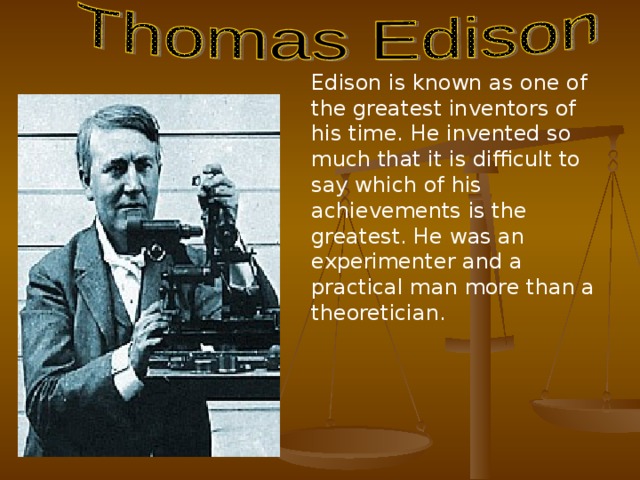 Thomas Edison

Edison is known as one of the greatest inventors of his time. He invented so much that it is difficult to say which of his achievements is the greatest. He was an experimenter and a practical man more than a theoretician.